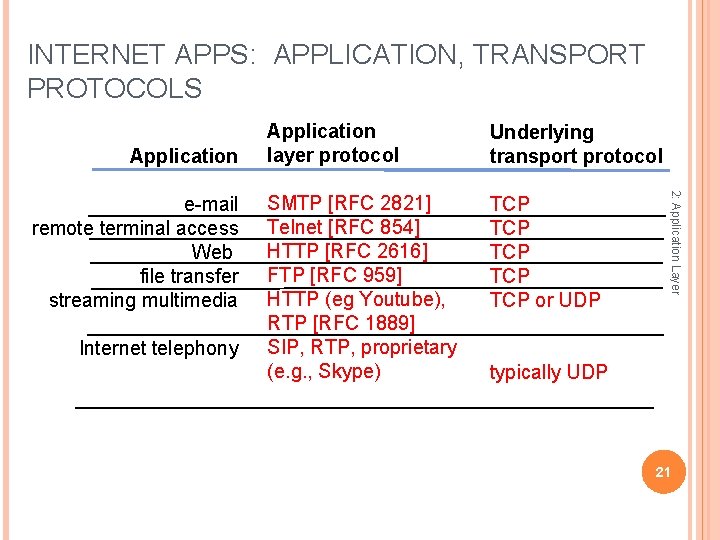 INTERNET APPS: APPLICATION, TRANSPORT PROTOCOLS

| Application | Application layer protocol | Underlying transport protocol |
|---|---|---|
| e-mail | SMTP [RFC 2821] | TCP |
| remote terminal access | Telnet [RFC 854] | TCP |
| Web | HTTP [RFC 2616] | TCP |
| file transfer | FTP [RFC 959] | TCP |
| streaming multimedia | HTTP (eg Youtube), RTP [RFC 1889] | TCP or UDP |
| Internet telephony | SIP, RTP, proprietary (e.g., Skype) | typically UDP |

2: Application Layer

21